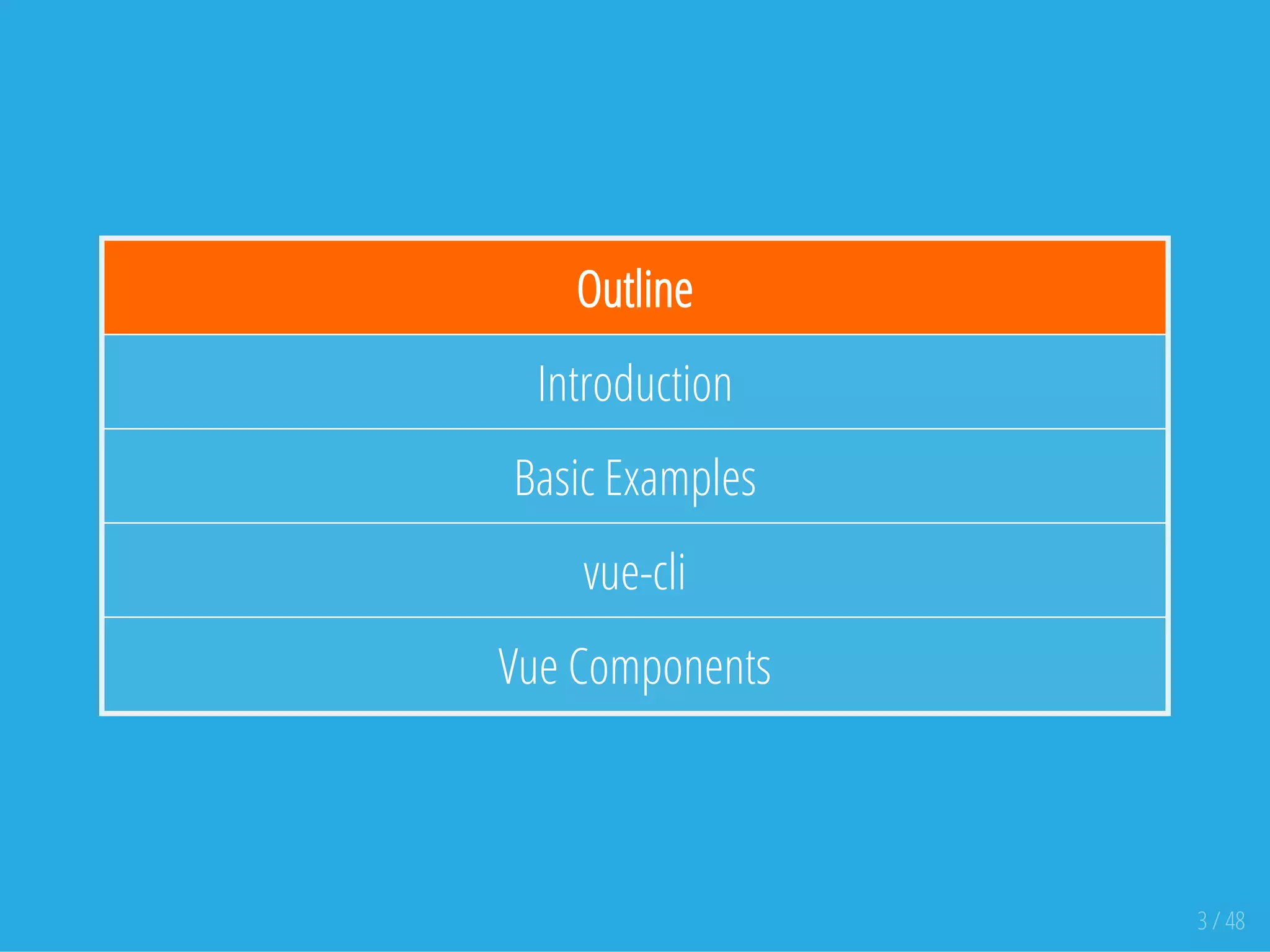 | Outline |
|---|
| Introduction |
| Basic Examples |
| vue-cli |
| Vue Components |

3 / 48